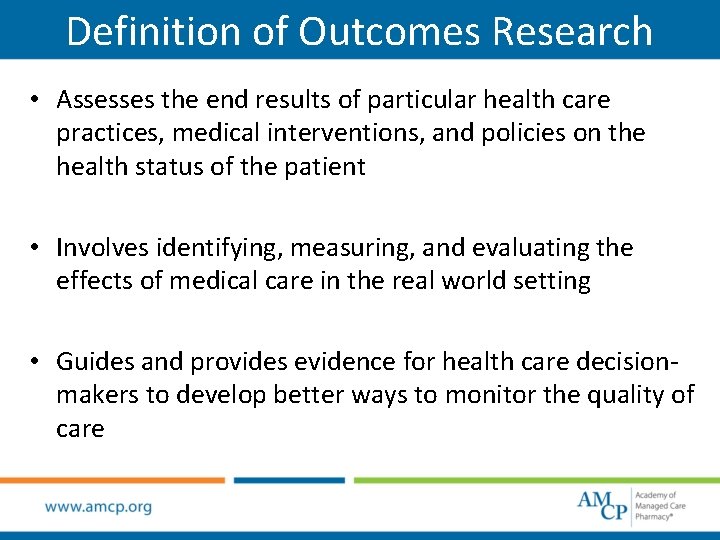 Definition of Outcomes Research

• Assesses the end results of particular health care practices, medical interventions, and policies on the health status of the patient

• Involves identifying, measuring, and evaluating the effects of medical care in the real world setting

• Guides and provides evidence for health care decision-makers to develop better ways to monitor the quality of care

www.amcp.org

AMCP Academy of Managed Care Pharmacy®